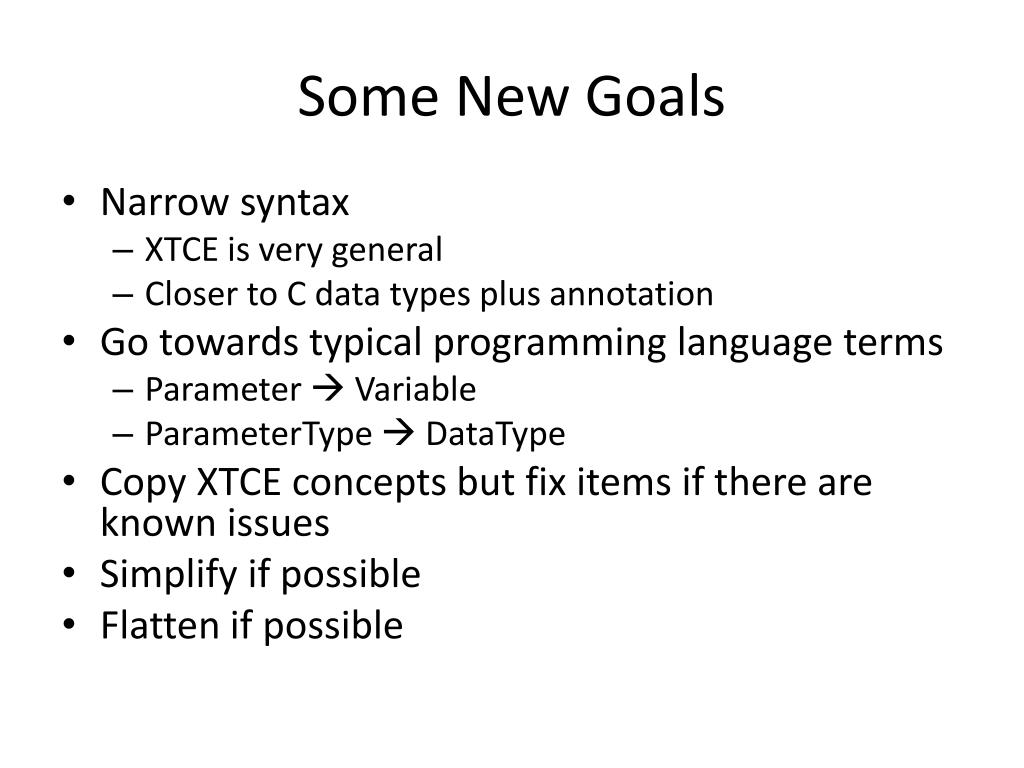 Some New Goals

• Narrow syntax
– XTCE is very general
– Closer to C data types plus annotation
• Go towards typical programming language terms
– Parameter → Variable
– ParameterType → DataType
• Copy XTCE concepts but fix items if there are known issues
• Simplify if possible
• Flatten if possible